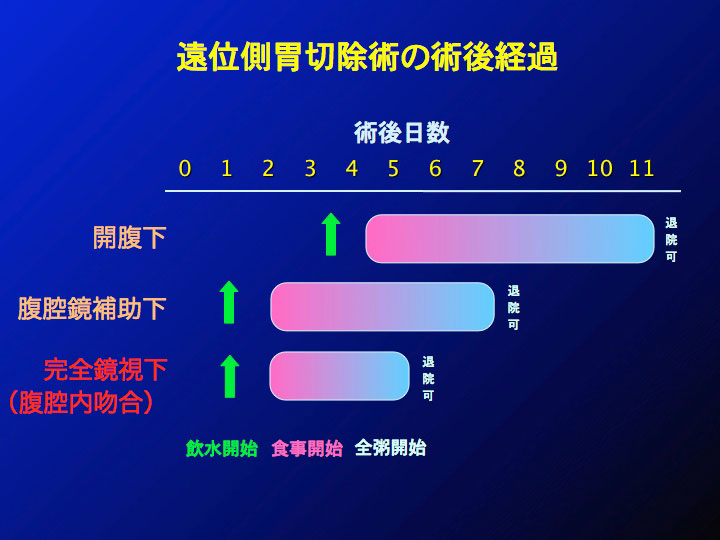 遠位側胃切除術の術後経過

術後日数

0 1 2 3 4 5 6 7 8 9 10 11

開腹下

退院可

腹腔鏡補助下

退院可

完全鏡視下
（腹腔内吻合）

退院可

飲水開始 食事開始 全粥開始